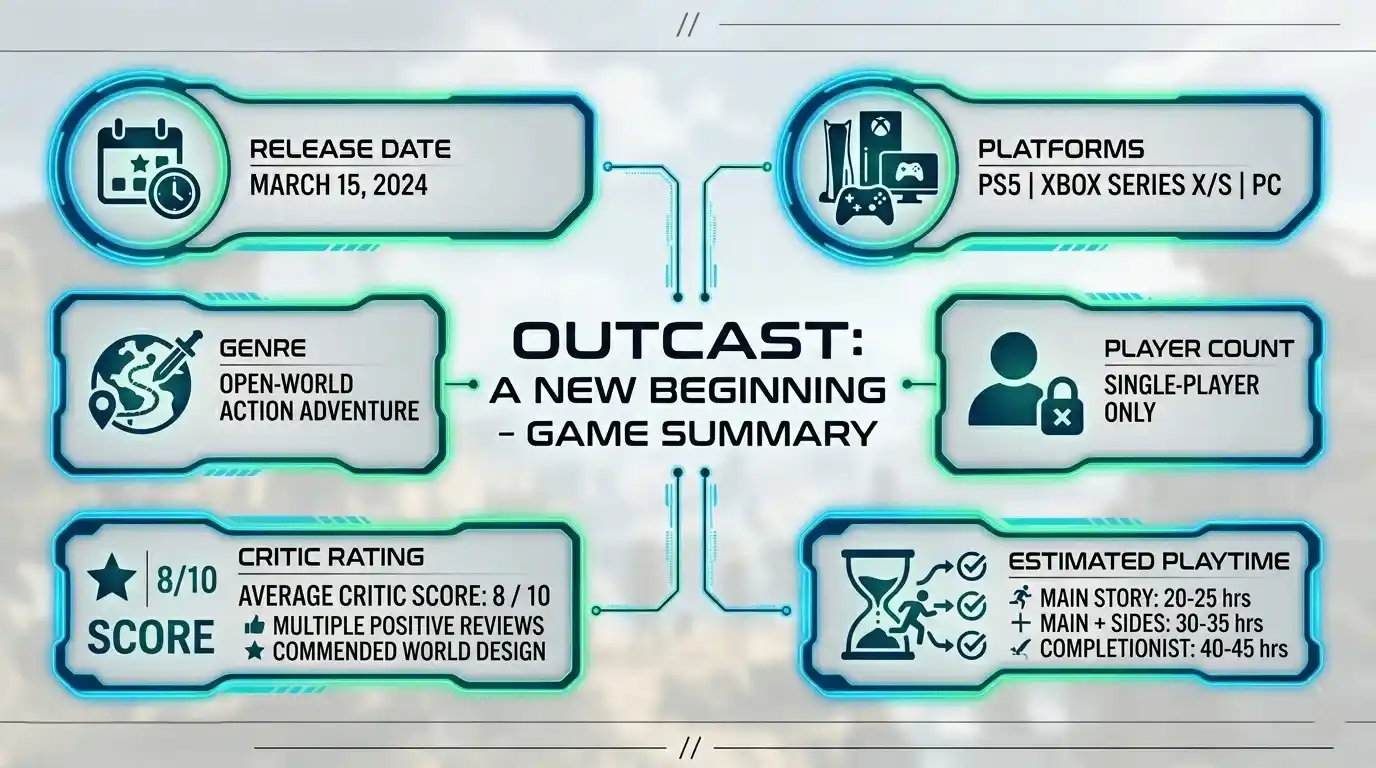 //

RELEASE DATE
MARCH 15, 2024

PLATFORMS
PS5 | XBOX SERIES X/S | PC

GENRE
OPEN-WORLD ACTION ADVENTURE

OUTCAST: A NEW BEGINNING - GAME SUMMARY

PLAYER COUNT
SINGLE-PLAYER ONLY

8/10
SCORE

CRITIC RATING
AVERAGE CRITIC SCORE: 8 / 10
MULTIPLE POSITIVE REVIEWS
COMMENDED WORLD DESIGN

ESTIMATED PLAYTIME
MAIN STORY: 20-25 hrs
MAIN + SIDES: 30-35 hrs
COMPLETIONIST: 40-45 hrs

//